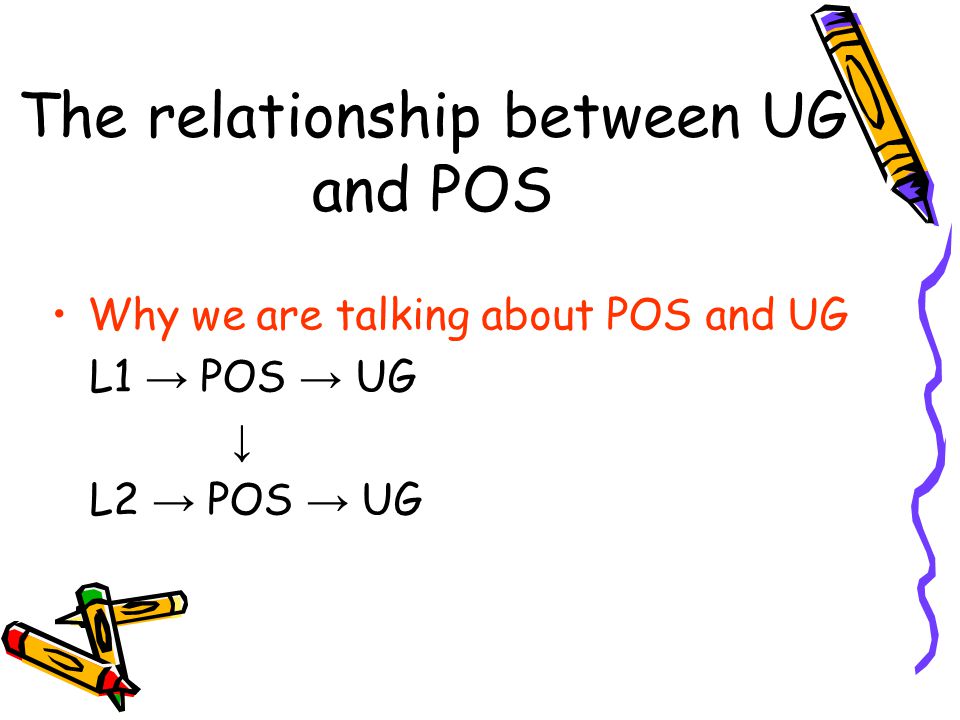 The relationship between UG and POS

• Why we are talking about POS and UG
L1 → POS → UG
↓
L2 → POS → UG